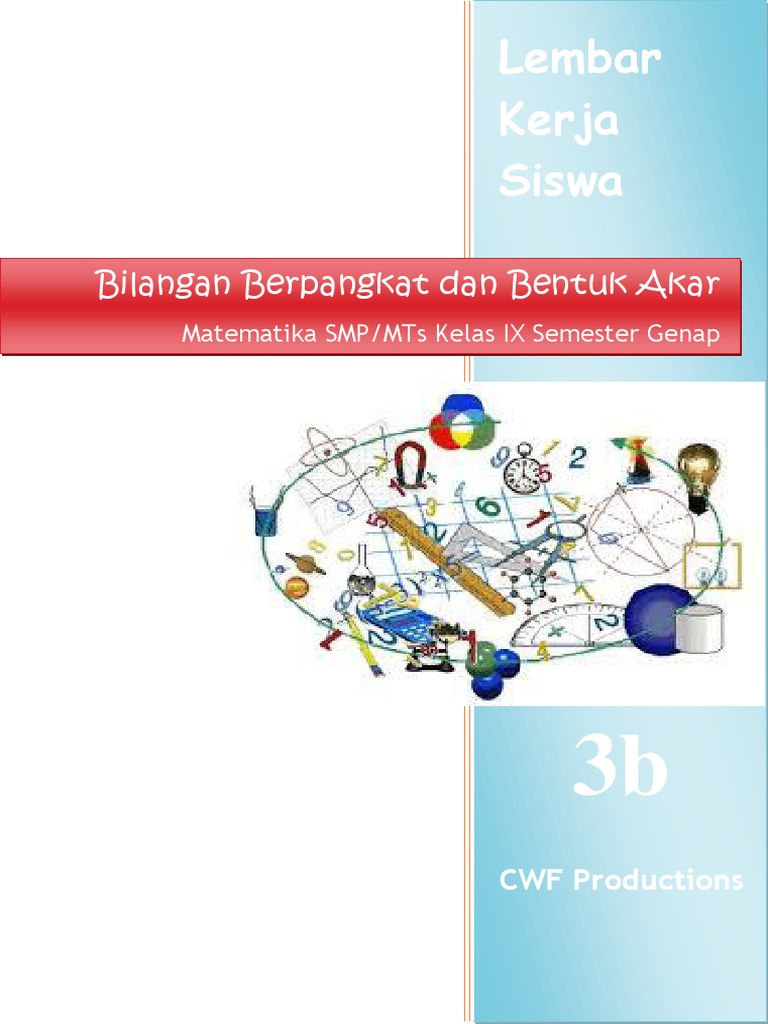 Lembar Kerja Siswa

Bilangan Berpangkat dan Bentuk Akar

Matematika SMP/MTs Kelas IX Semester Genap

3b

CWF Productions